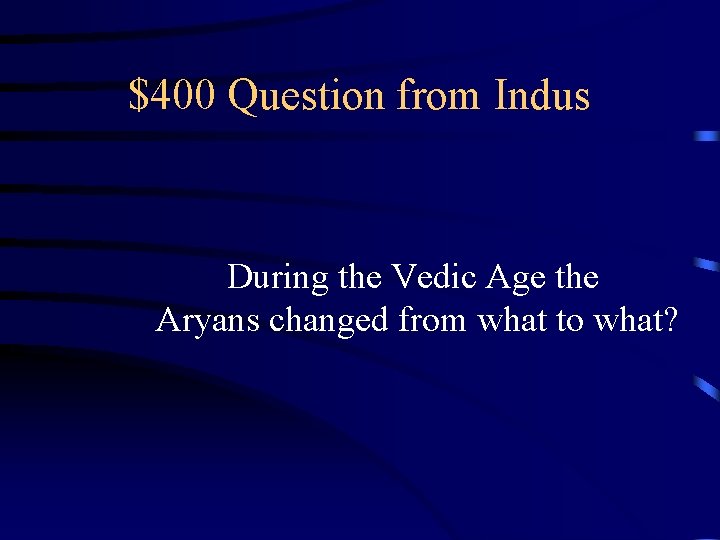 \$400 Question from Indus

During the Vedic Age the Aryans changed from what to what?